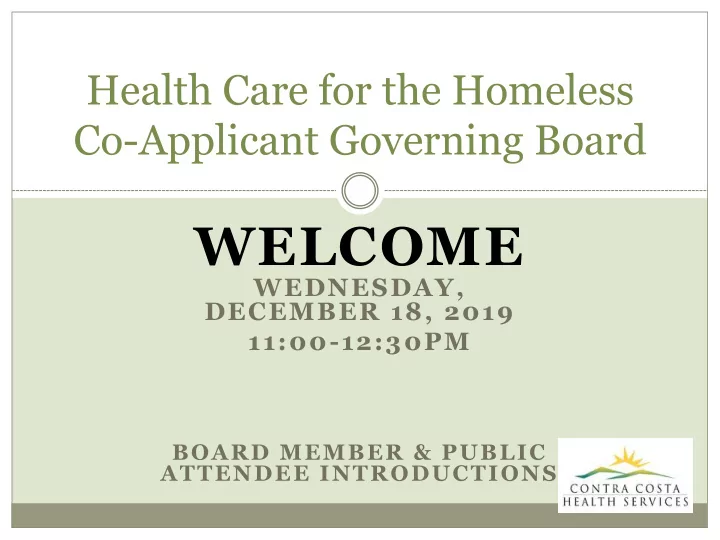 Health Care for the Homeless Co-Applicant Governing Board

WELCOME

WEDNESDAY, DECEMBER 18, 2019
11:00-12:30PM

BOARD MEMBER & PUBLIC ATTENDEE INTRODUCTIONS

CONTRA COSTA
HEALTH SERVICES